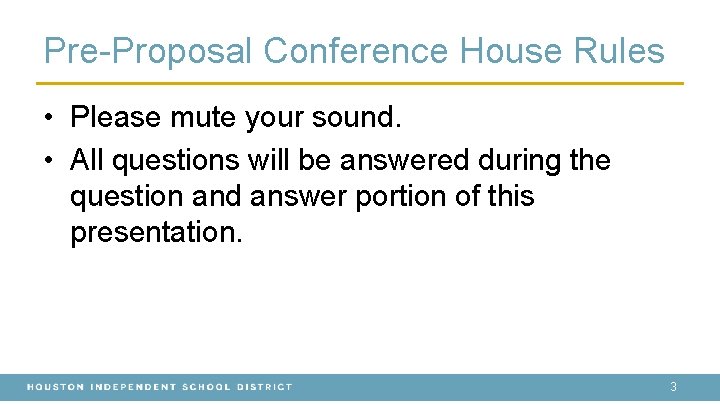 Pre-Proposal Conference House Rules

• Please mute your sound.
• All questions will be answered during the question and answer portion of this presentation.

HOUSTON INDEPENDENT SCHOOL DISTRICT

3